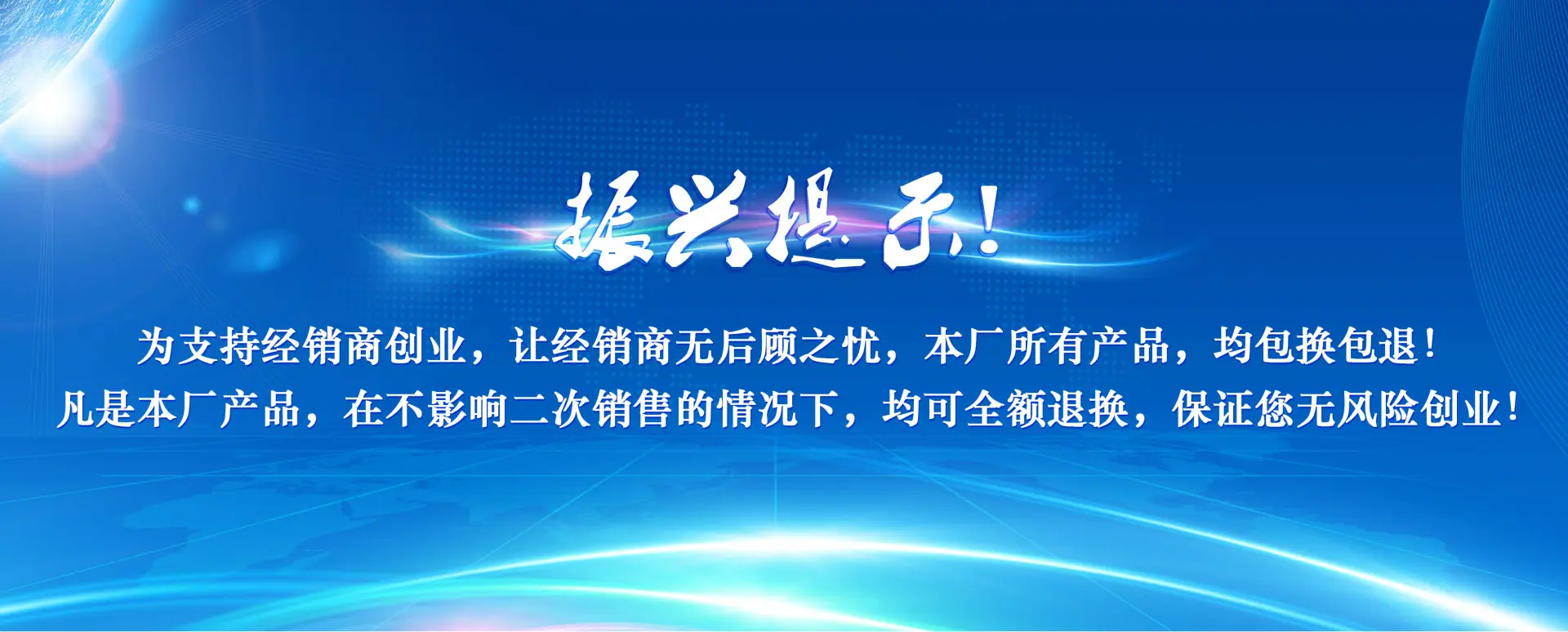 振兴提示！

为支持经销商创业，让经销商无后顾之忧，本厂所有产品，均包换包退！
凡是本厂产品，在不影响二次销售的情况下，均可全额退换，保证您无风险创业！